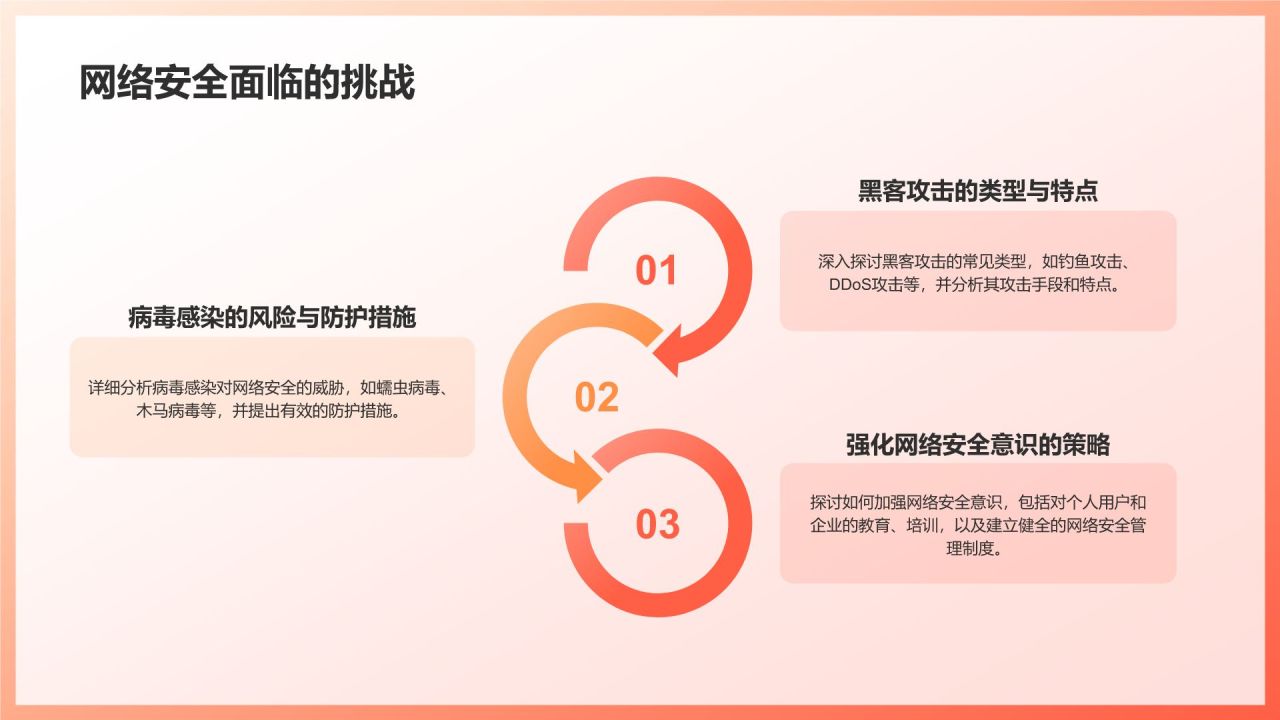 网络安全面临的挑战

01

黑客攻击的类型与特点

深入探讨黑客攻击的常见类型，如钓鱼攻击、DDoS攻击等，并分析其攻击手段和特点。

02

病毒感染的风险与防护措施

详细分析病毒感染对网络安全的威胁，如蠕虫病毒、木马病毒等，并提出有效的防护措施。

03

强化网络安全意识的策略

探讨如何加强网络安全意识，包括对个人用户和企业的教育、培训，以及建立健全的网络安全管理制度。